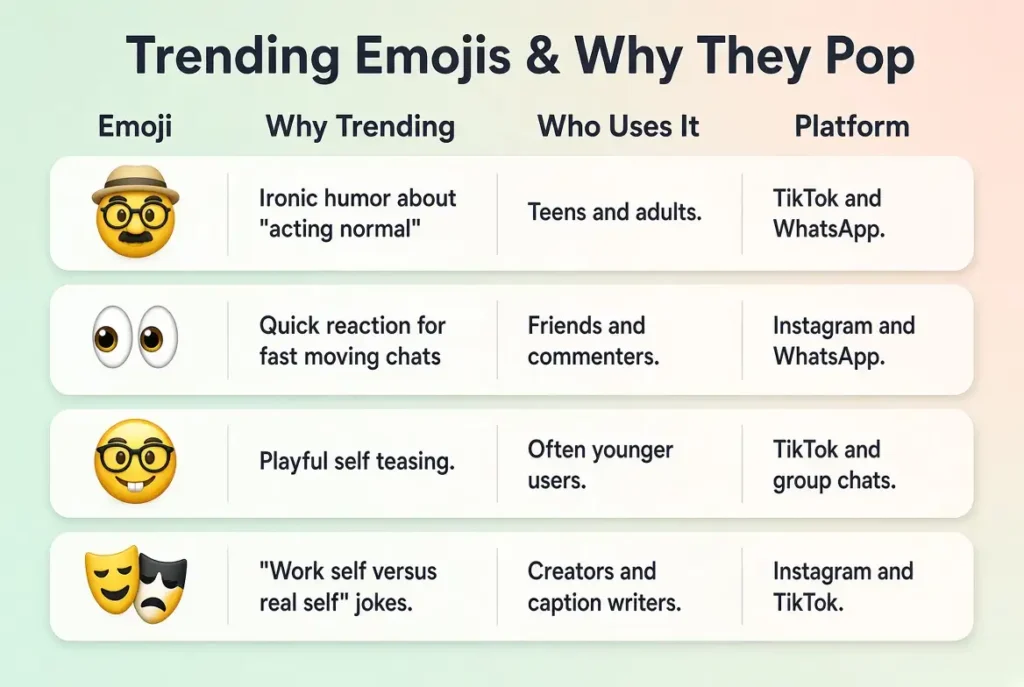 Trending Emojis & Why They Pop

| Emoji | Why Trending | Who Uses It | Platform |
|---|---|---|---|
| 🥸 | Ironic humor about "acting normal" | Teens and adults. | TikTok and WhatsApp. |
| 👀 | Quick reaction for fast moving chats | Friends and commenters. | Instagram and WhatsApp. |
| 🤓 | Playful self teasing. | Often younger users. | TikTok and group chats. |
| 🎭 | "Work self versus real self" jokes. | Creators and caption writers. | Instagram and TikTok. |